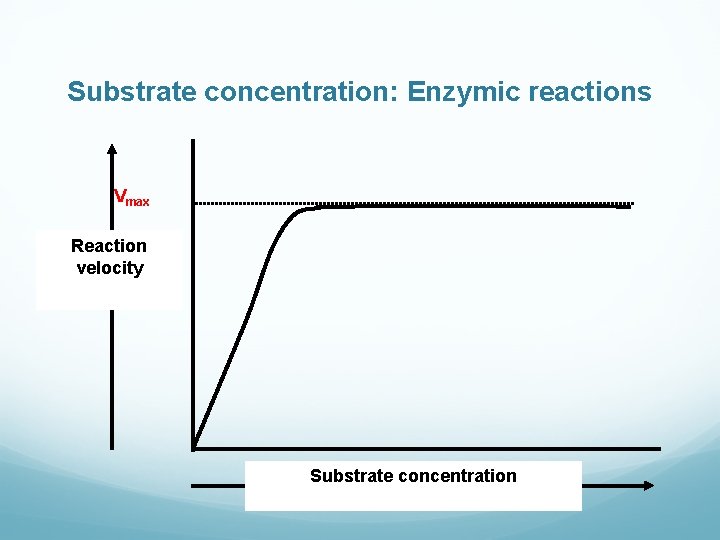 Substrate concentration: Enzymic reactions

$V_{max}$

Reaction velocity

Substrate concentration